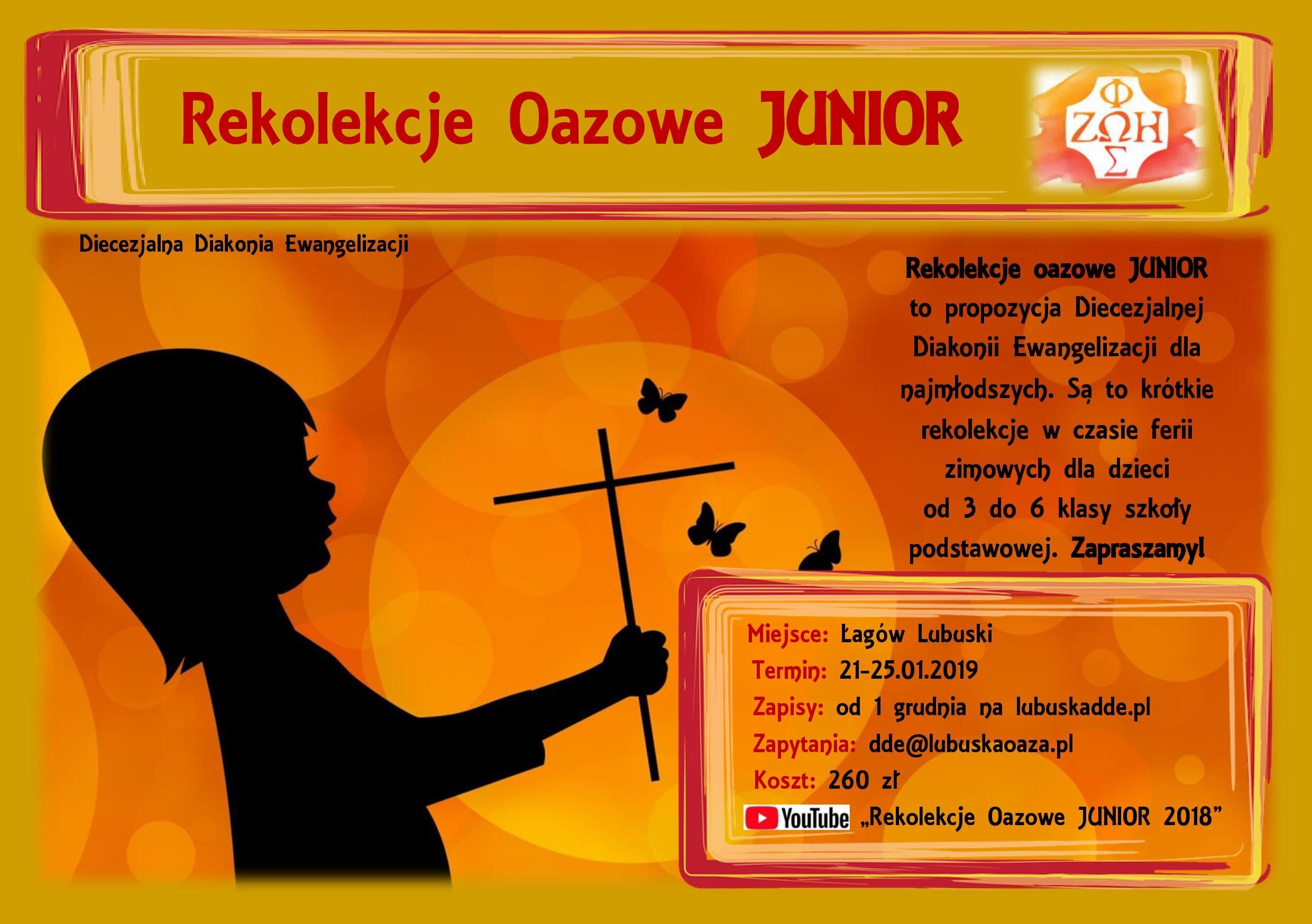 Rekolekcje Oazowe JUNIOR

ΦΩΣ ΖΩΗ

Diecezjalna Diakonia Ewangelizacji

Rekolekcje oazowe JUNIOR to propozycja Diecezjalnej Diakonii Ewangelizacji dla najmłodszych. Są to krótkie rekolekcje w czasie ferii zimowych dla dzieci od 3 do 6 klasy szkoły podstawowej. Zapraszamy!

Miejsce: Łagów Lubuski
Termin: 21-25.01.2019
Zapisy: od 1 grudnia na lubuskadde.pl
Zapytania: dde@lubuskaoaza.pl
Koszt: 260 zł
YouTube „Rekolekcje Oazowe JUNIOR 2018”